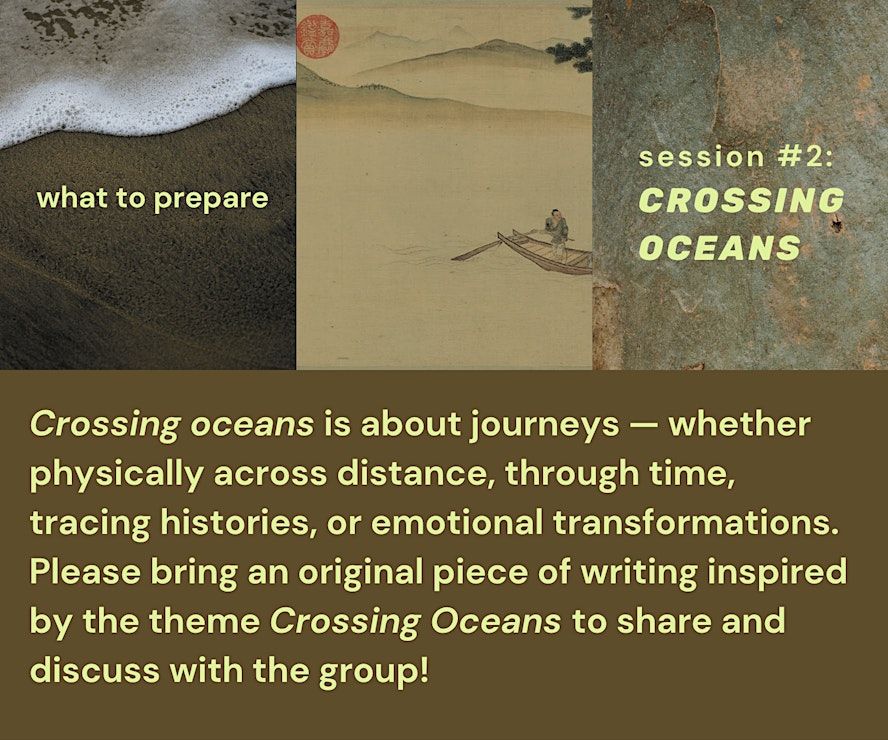 what to prepare

session #2:
CROSSING OCEANS

Crossing oceans is about journeys — whether physically across distance, through time, tracing histories, or emotional transformations. Please bring an original piece of writing inspired by the theme Crossing Oceans to share and discuss with the group!